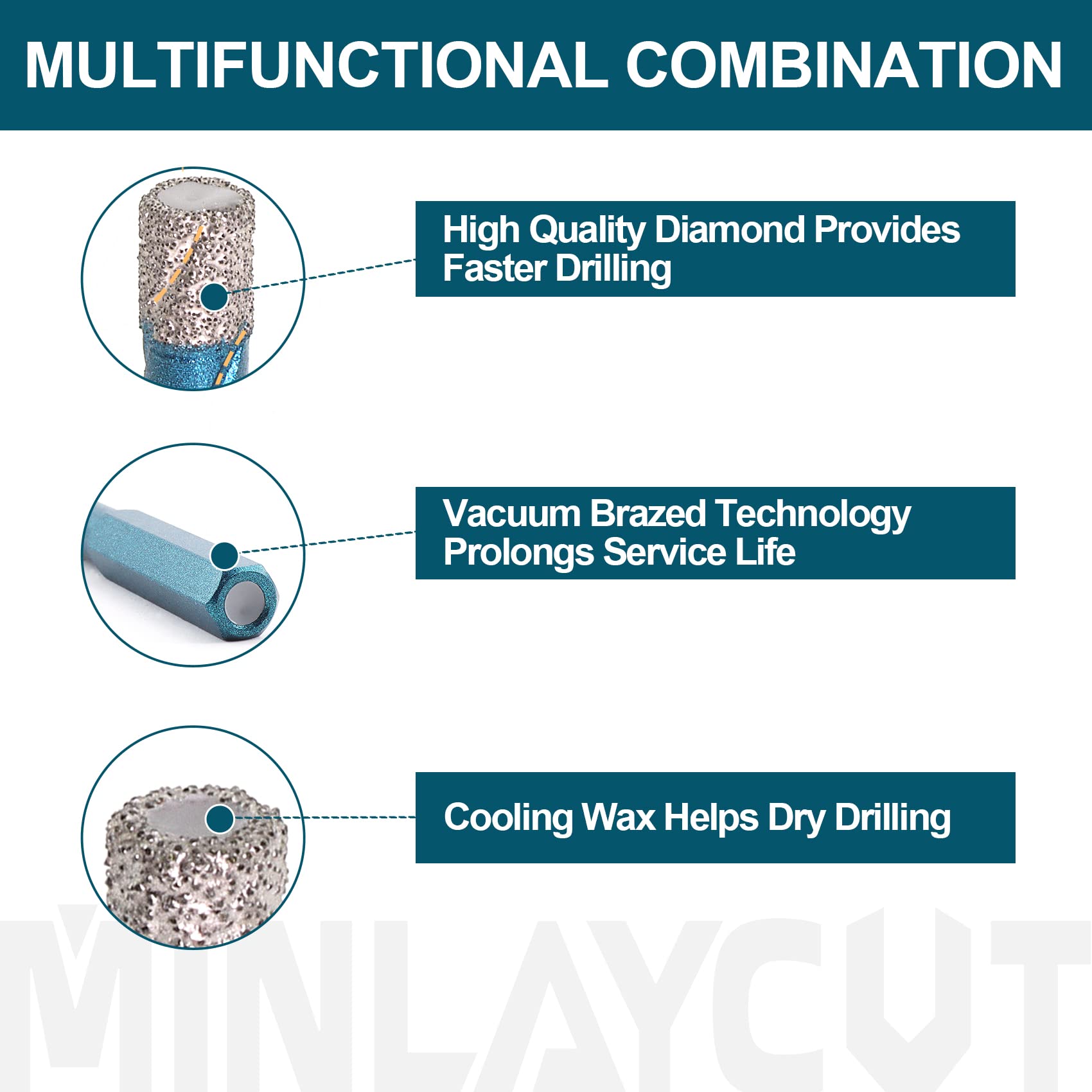 MULTIFUNCTIONAL COMBINATION

High Quality Diamond Provides Faster Drilling

Vacuum Brazed Technology Prolongs Service Life

Cooling Wax Helps Dry Drilling

MINLAYCUT